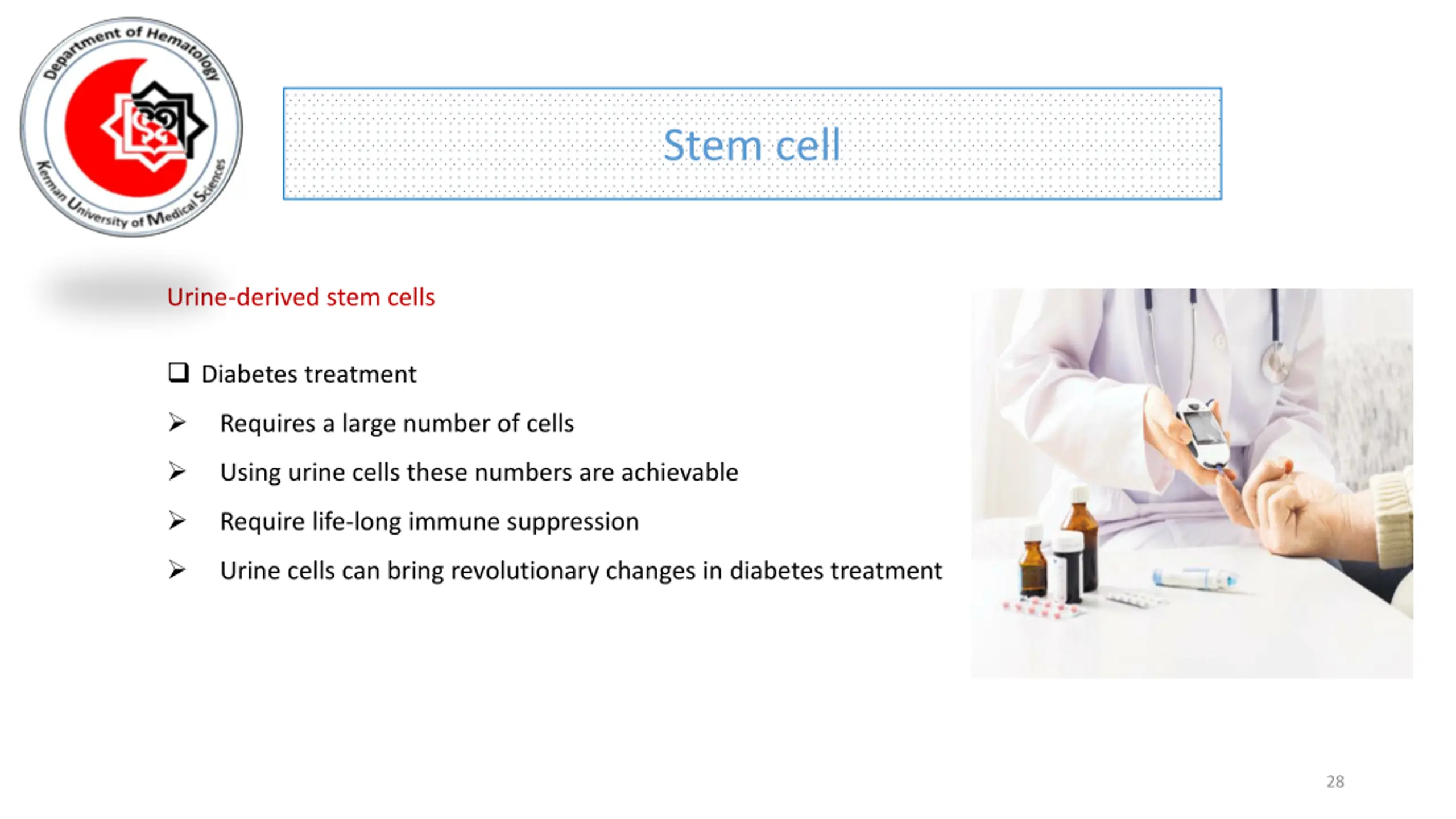 Department of Hematology
Kerman University of Medical Sciences

Stem cell

Urine-derived stem cells

❑ Diabetes treatment

➢ Requires a large number of cells

➢ Using urine cells these numbers are achievable

➢ Require life-long immune suppression

➢ Urine cells can bring revolutionary changes in diabetes treatment

28